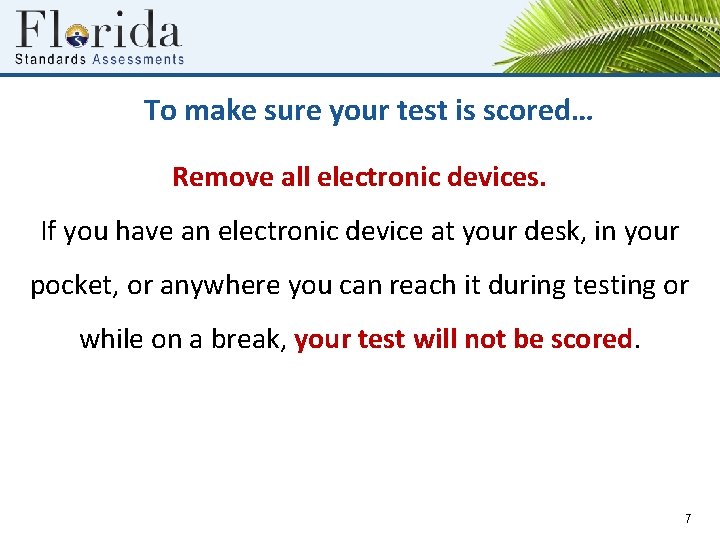 Florida
Standards Assessments

To make sure your test is scored…

Remove all electronic devices.

If you have an electronic device at your desk, in your pocket, or anywhere you can reach it during testing or while on a break, your test will not be scored.

7